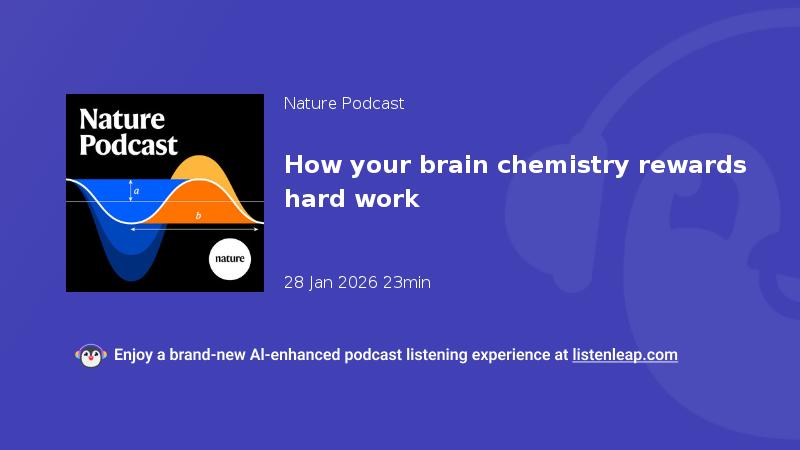 Nature Podcast

a

b

nature

Nature Podcast

How your brain chemistry rewards hard work

28 Jan 2026 23min

Enjoy a brand-new AI-enhanced podcast listening experience at listenleap.com